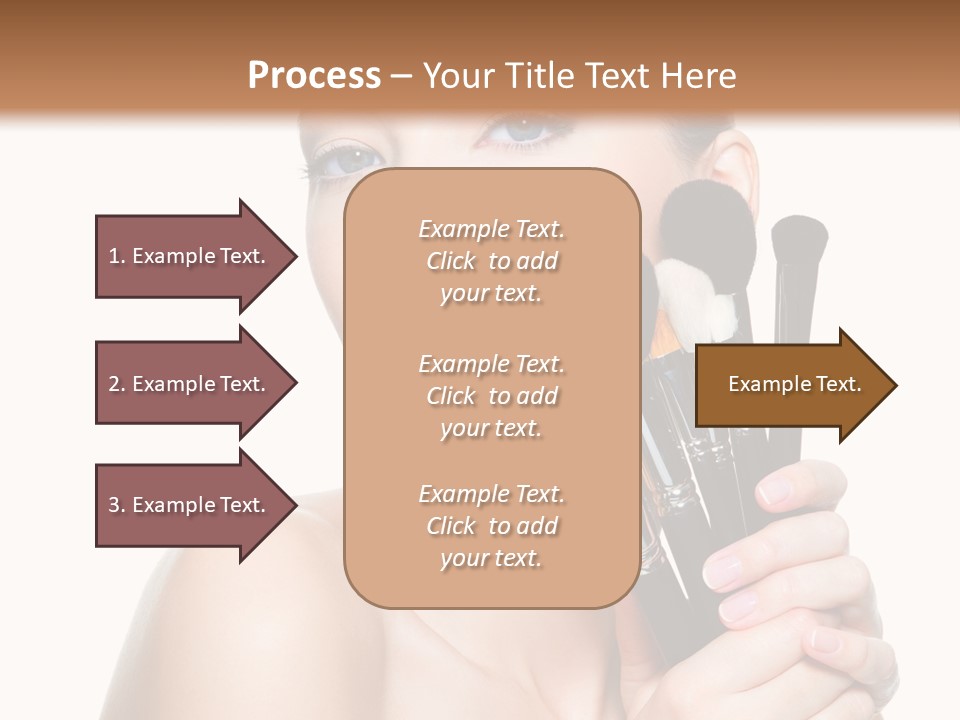 Process – Your Title Text Here

1. Example Text.

2. Example Text.

3. Example Text.

Example Text. Click to add your text.

Example Text. Click to add your text.

Example Text. Click to add your text.

Example Text.